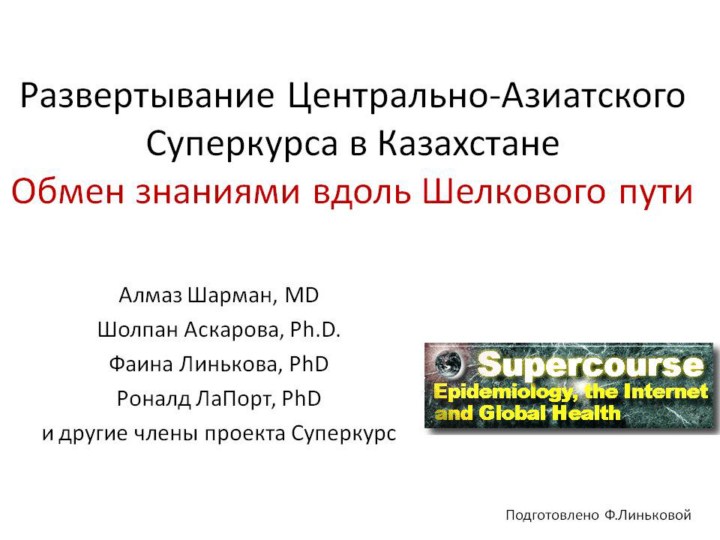 Развертывание Центрально-Азиатского Суперкурса в Казахстане
Обмен знаниями вдоль Шелкового пути

Алмаз Шарман, MD
Шолпан Аскарова, Ph.D.
Фаина Линькова, PhD
Роналд ЛаПорт, PhD
и другие члены проекта Суперкурс

Supercourse
Epidemiology, the Internet and Global Health

Подготовлено Ф.Линьковой